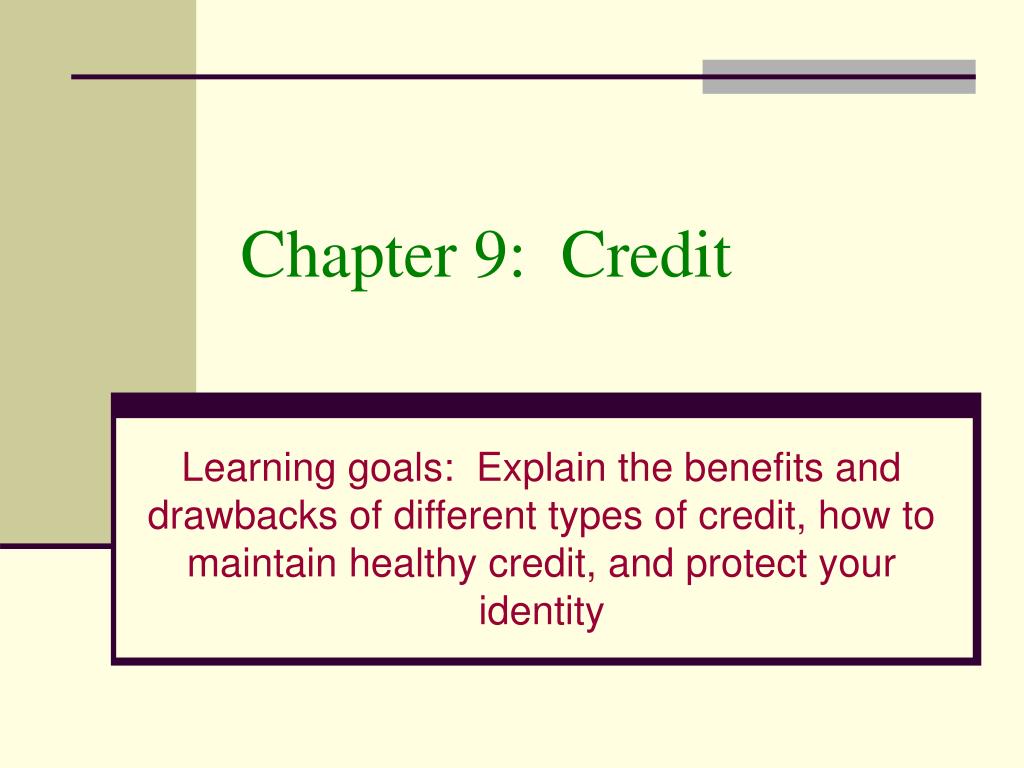 Chapter 9:  Credit

Learning goals:  Explain the benefits and drawbacks of different types of credit, how to maintain healthy credit, and protect your identity